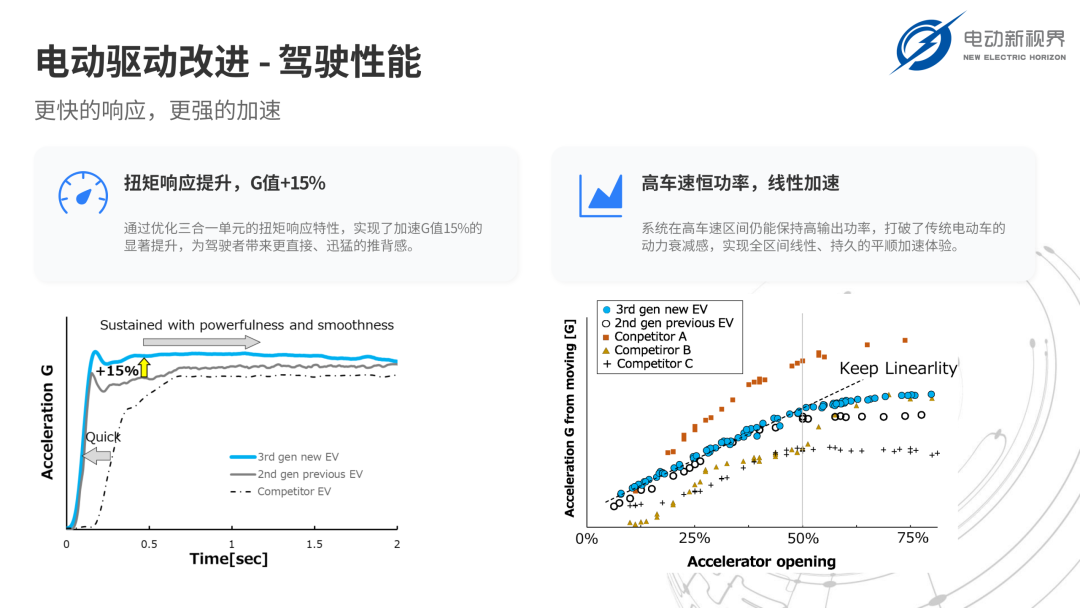 电动驱动改进 - 驾驶性能

电动新视界
NEW ELECTRIC HORIZON

更快的响应，更强的加速

扭矩响应提升，G值+15%

通过优化三合一单元的扭矩响应特性，实现了加速G值15%的显著提升，为驾驶者带来更直接、迅猛的推背感。

高车速恒功率，线性加速

系统在高车速区间仍能保持高输出功率，打破了传统电动车的动力衰减感，实现全区间线性、持久的平顺加速体验。

Sustained with powerfulness and smoothness

+15%

Quick

Acceleration G

3rd gen new EV
2nd gen previous EV
Competitor EV

0
0.5
1
1.5
2
Time[sec]

3rd gen new EV
2nd gen previous EV
Conpetitor A
Competiror B
Competitor C

Keep Linearlity

Acceleration G from moving [G]

0%
25%
50%
75%
Accelerator opening